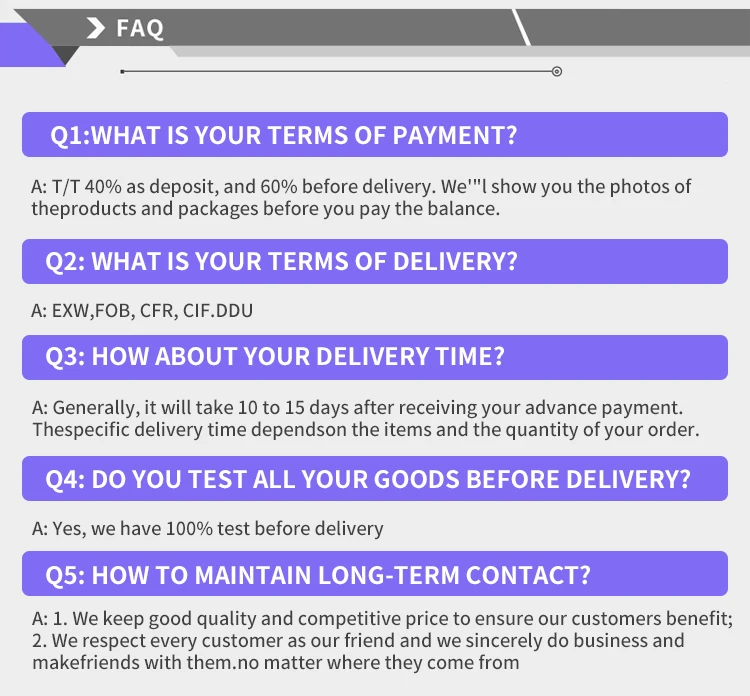 FAQ

Q1:WHAT IS YOUR TERMS OF PAYMENT?

A: T/T 40% as deposit, and 60% before delivery. We'"l show you the photos of theproducts and packages before you pay the balance.

Q2: WHAT IS YOUR TERMS OF DELIVERY?

A: EXW,FOB, CFR, CIF.DDU

Q3: HOW ABOUT YOUR DELIVERY TIME?

A: Generally, it will take 10 to 15 days after receiving your advance payment. Thespecific delivery time dependson the items and the quantity of your order.

Q4: DO YOU TEST ALL YOUR GOODS BEFORE DELIVERY?

A: Yes, we have 100% test before delivery

Q5: HOW TO MAINTAIN LONG-TERM CONTACT?

A: 1. We keep good quality and competitive price to ensure our customers benefit;
2. We respect every customer as our friend and we sincerely do business and makefriends with them.no matter where they come from